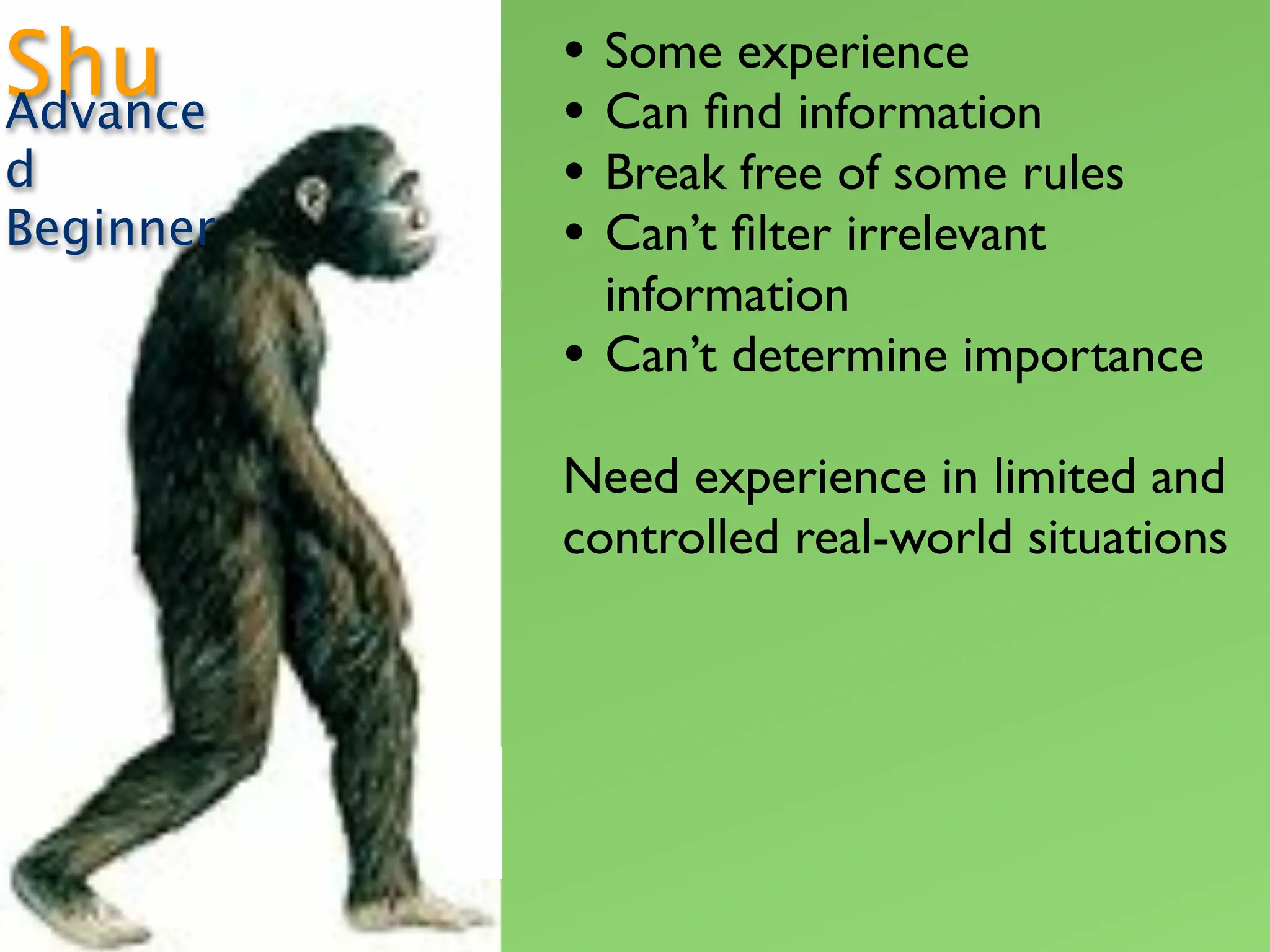 Shu
Advanced Beginner

• Some experience
• Can find information
• Break free of some rules
• Can’t filter irrelevant information
• Can’t determine importance

Need experience in limited and controlled real-world situations